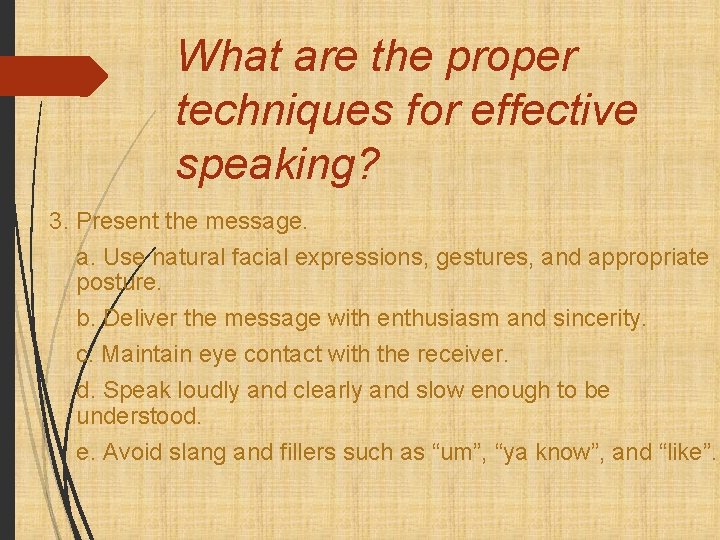 What are the proper techniques for effective speaking?

3. Present the message.

a. Use natural facial expressions, gestures, and appropriate posture.

b. Deliver the message with enthusiasm and sincerity.

c. Maintain eye contact with the receiver.

d. Speak loudly and clearly and slow enough to be understood.

e. Avoid slang and fillers such as “um”, “ya know”, and “like”.